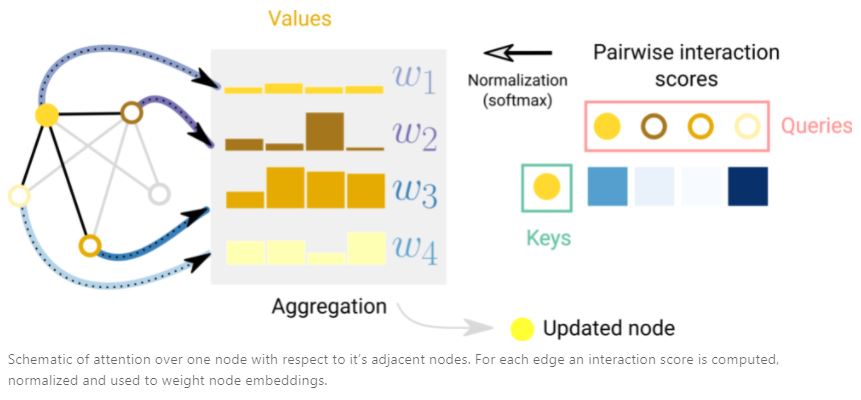 Values

$w_1$

$w_2$

$w_3$

$w_4$

Normalization (softmax)

Pairwise interaction scores

Queries

Keys

Aggregation

Updated node

Schematic of attention over one node with respect to it's adjacent nodes. For each edge an interaction score is computed, normalized and used to weight node embeddings.